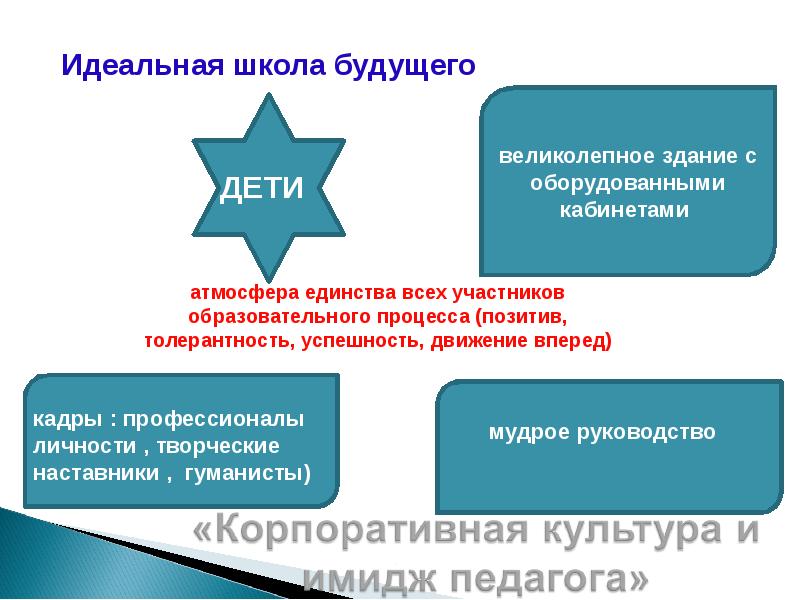 Идеальная школа будущего

ДЕТИ

великолепное здание с оборудованными кабинетами

атмосфера единства всех участников образовательного процесса (позитив, толерантность, успешность, движение вперед)

кадры : профессионалы личности , творческие наставники , гуманисты)

мудрое руководство

«Корпоративная культура и имидж педагога»